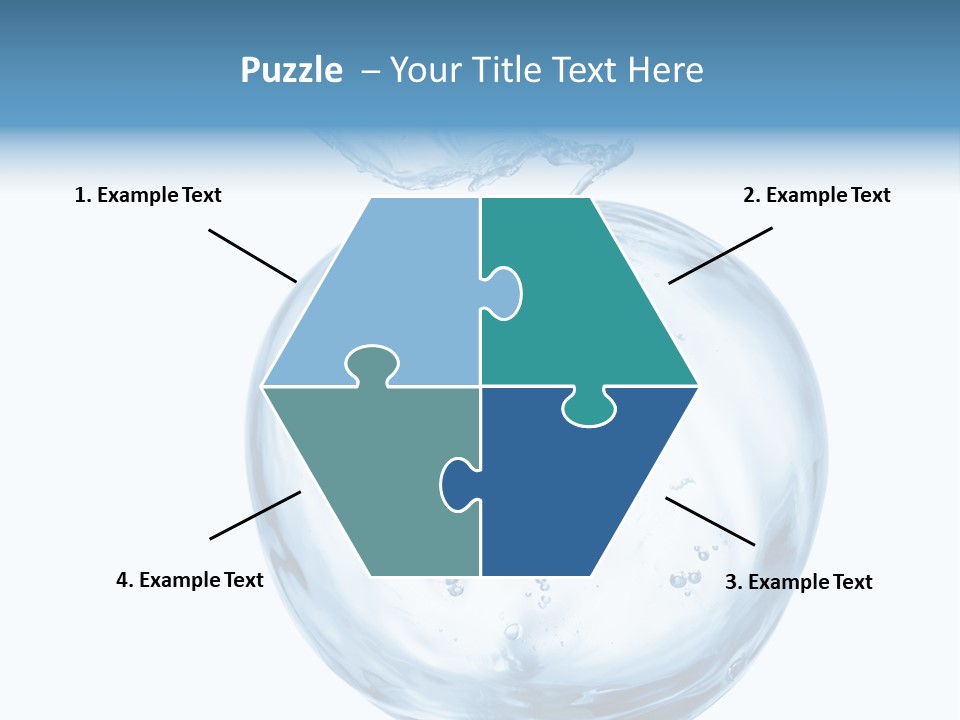 Puzzle – Your Title Text Here

1. Example Text

2. Example Text

4. Example Text

3. Example Text